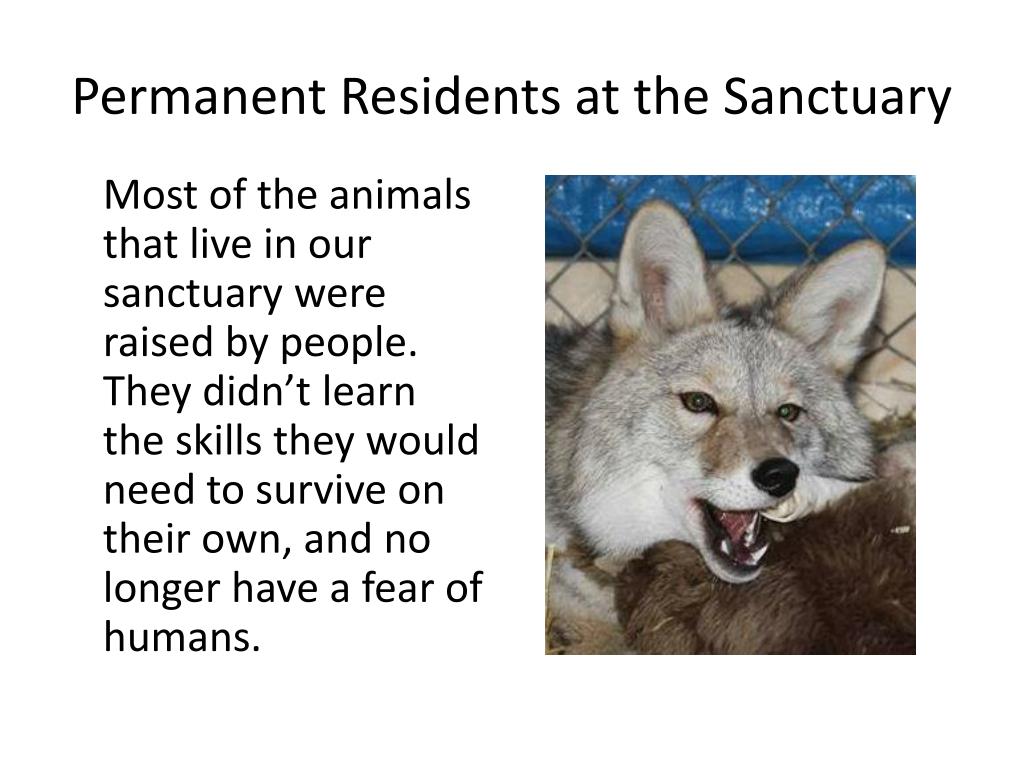 Permanent Residents at the Sanctuary

Most of the animals that live in our sanctuary were raised by people. They didn’t learn the skills they would need to survive on their own, and no longer have a fear of humans.